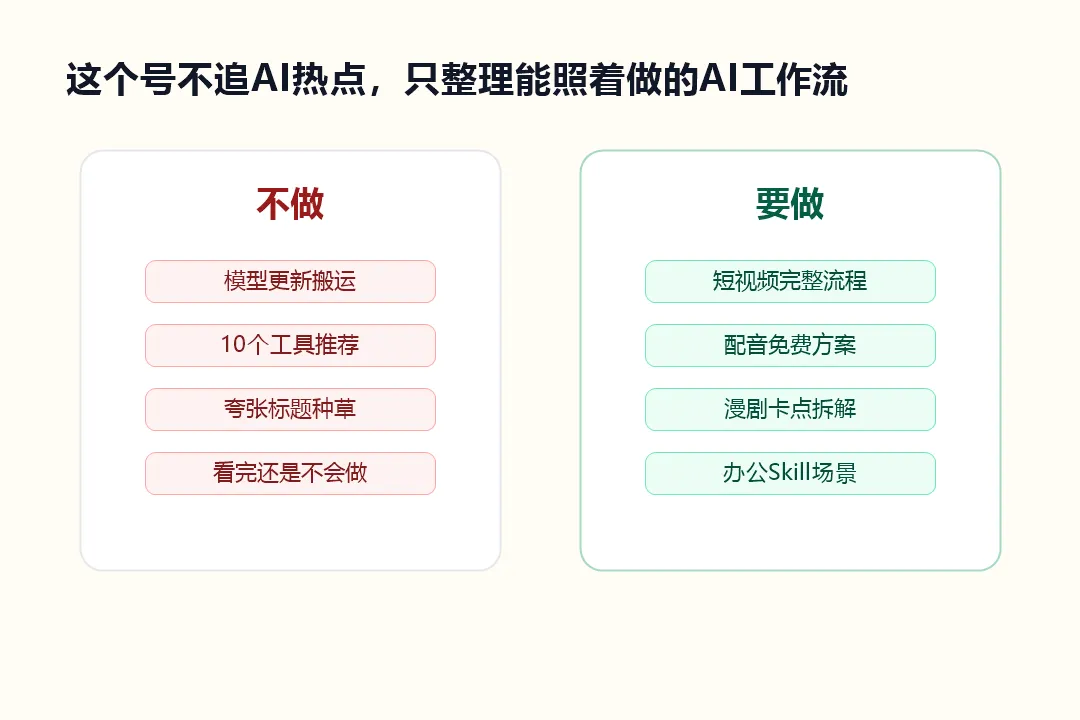 这个号不追AI热点，只整理能照着做的AI工作流

不做

模型更新搬运

10个工具推荐

夸张标题种草

看完还是不会做

要做

短视频完整流程

配音免费方案

漫剧卡点拆解

办公Skill场景